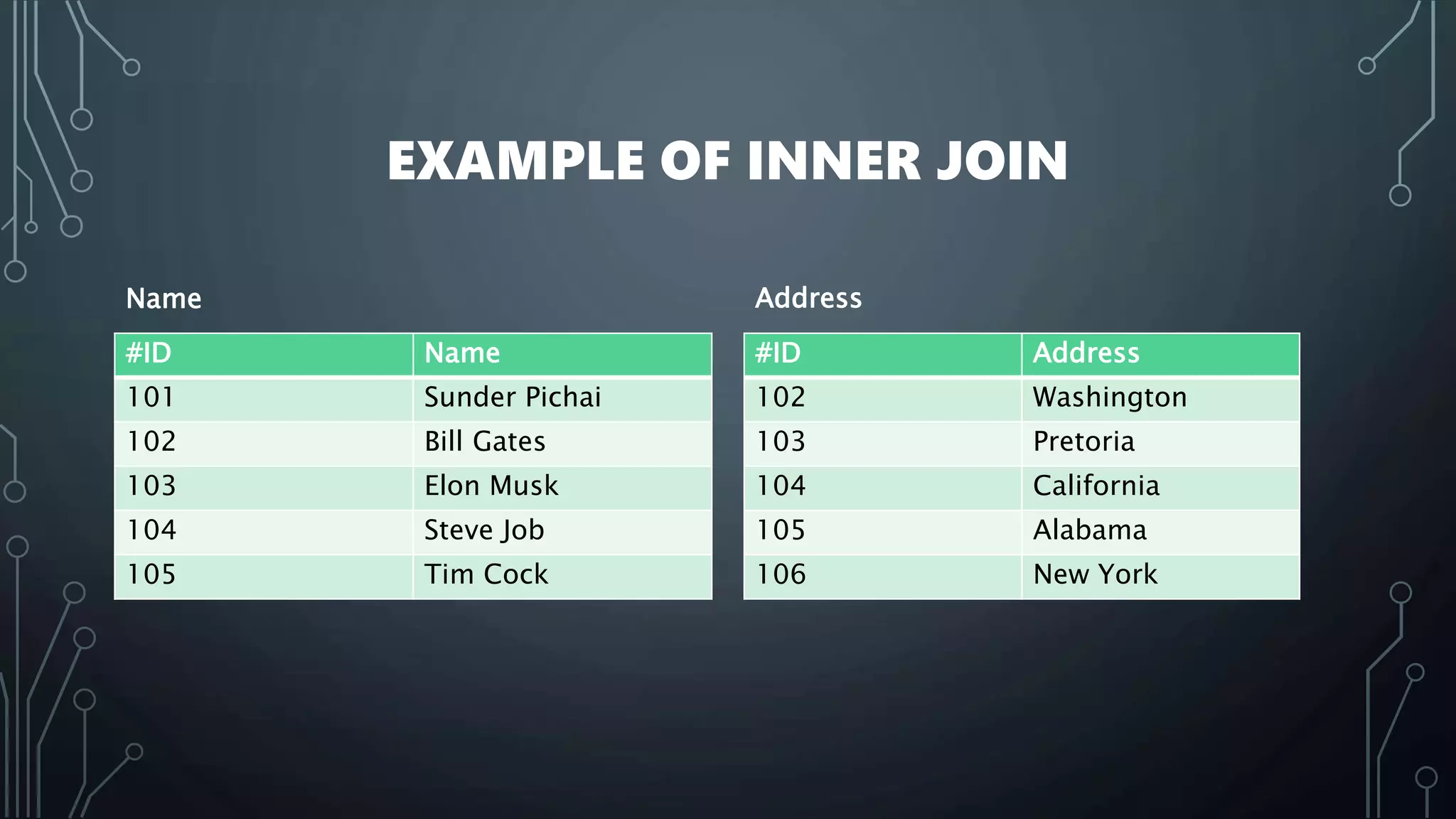 EXAMPLE OF INNER JOIN

Name

| #ID | Name |
|---|---|
| 101 | Sunder Pichai |
| 102 | Bill Gates |
| 103 | Elon Musk |
| 104 | Steve Job |
| 105 | Tim Cock |

Address

| #ID | Address |
|---|---|
| 102 | Washington |
| 103 | Pretoria |
| 104 | California |
| 105 | Alabama |
| 106 | New York |